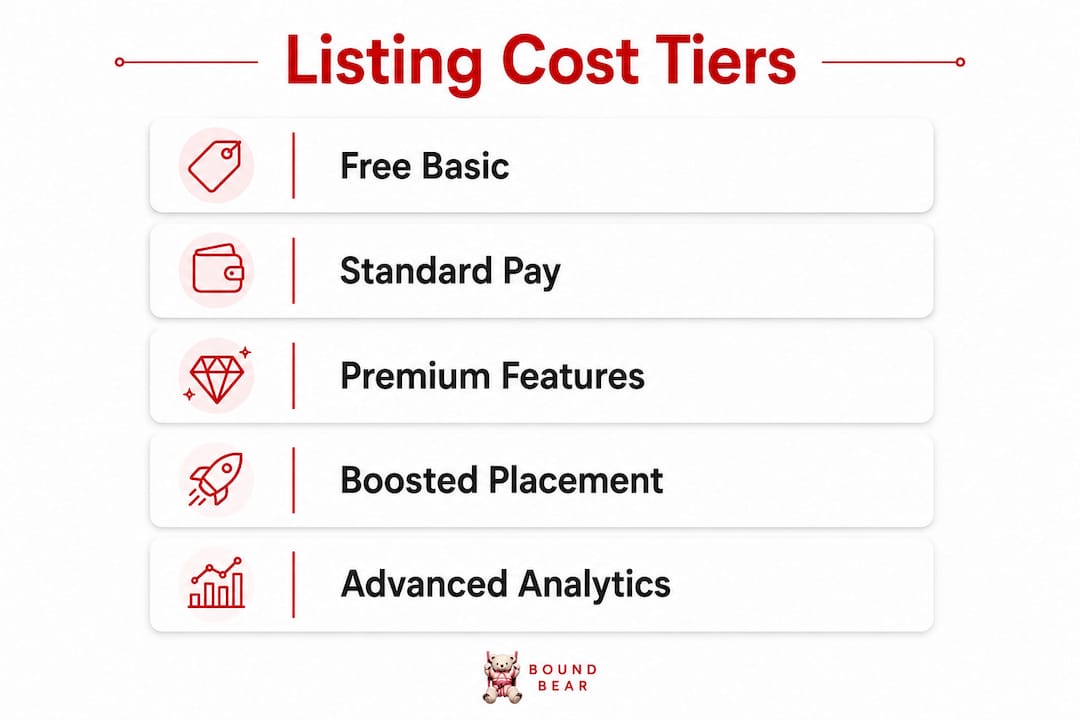 Listing Cost Tiers

Free Basic

Standard Pay

Premium Features

Boosted Placement

Advanced Analytics

BOUND BEAR